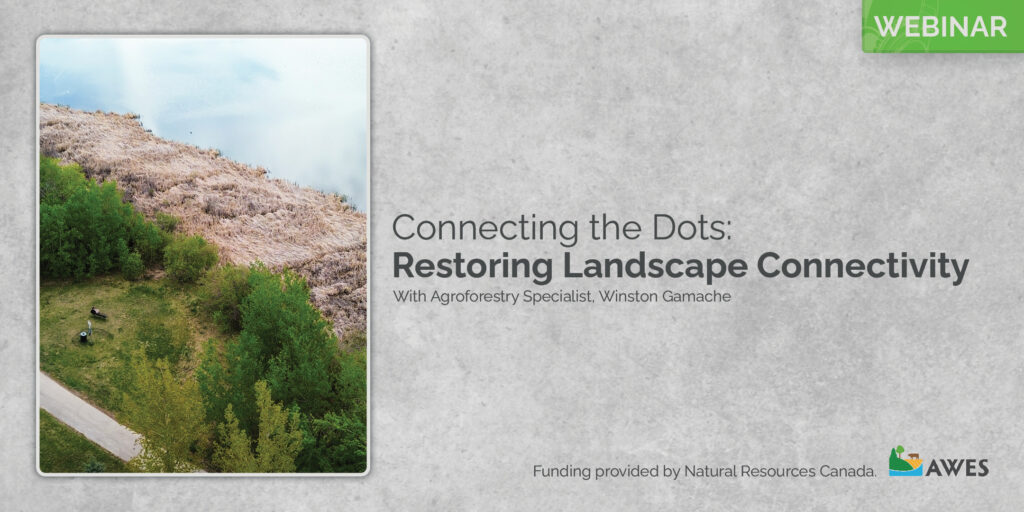 WEBINAR

Connecting the Dots:
Restoring Landscape Connectivity
With Agroforestry Specialist, Winston Gamache

Funding provided by Natural Resources Canada.

AWES